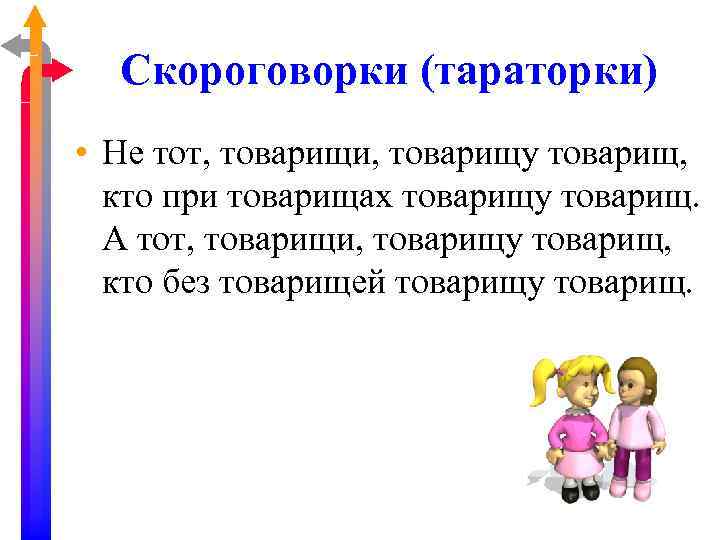 Скороговорки (тараторки)

• Не тот, товарищи, товарищу товарищ, кто при товарищах товарищу товарищ. А тот, товарищи, товарищу товарищ, кто без товарищей товарищу товарищ.